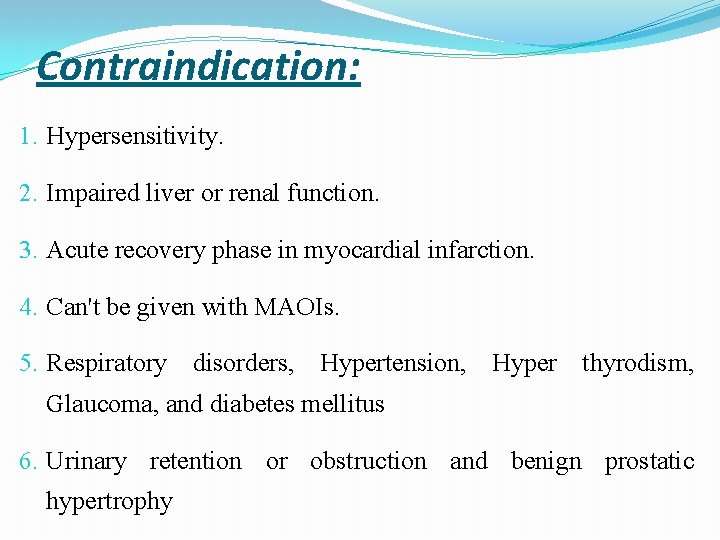 Contraindication:

1. Hypersensitivity.

2. Impaired liver or renal function.

3. Acute recovery phase in myocardial infarction.

4. Can't be given with MAOIs.

5. Respiratory disorders, Hypertension, Hyper thyrodism, Glaucoma, and diabetes mellitus

6. Urinary retention or obstruction and benign prostatic hypertrophy